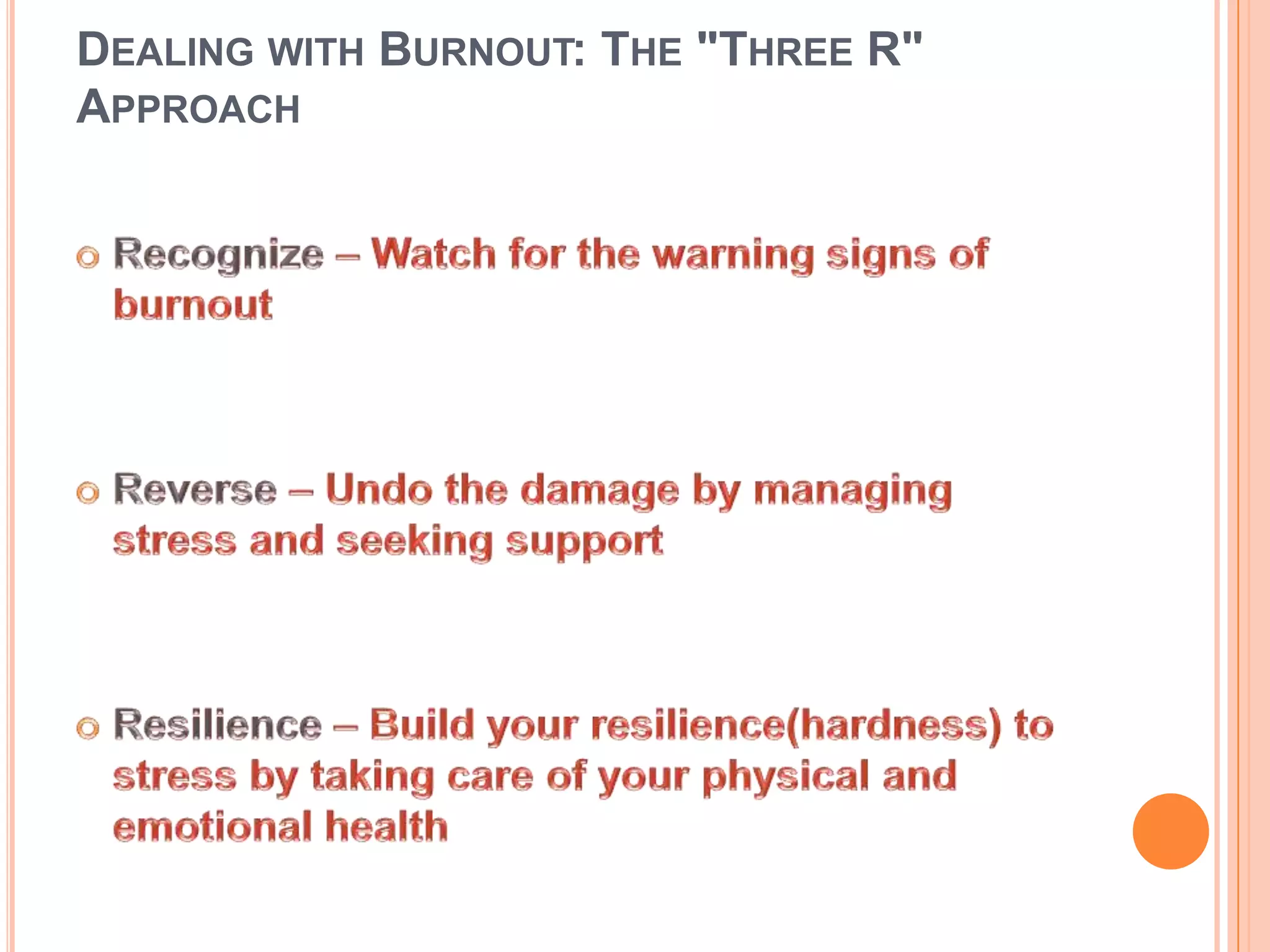 DEALING WITH BURNOUT: THE "THREE R" APPROACH

Recognize – Watch for the warning signs of burnout

Reverse – Undo the damage by managing stress and seeking support

Resilience – Build your resilience(hardness) to stress by taking care of your physical and emotional health